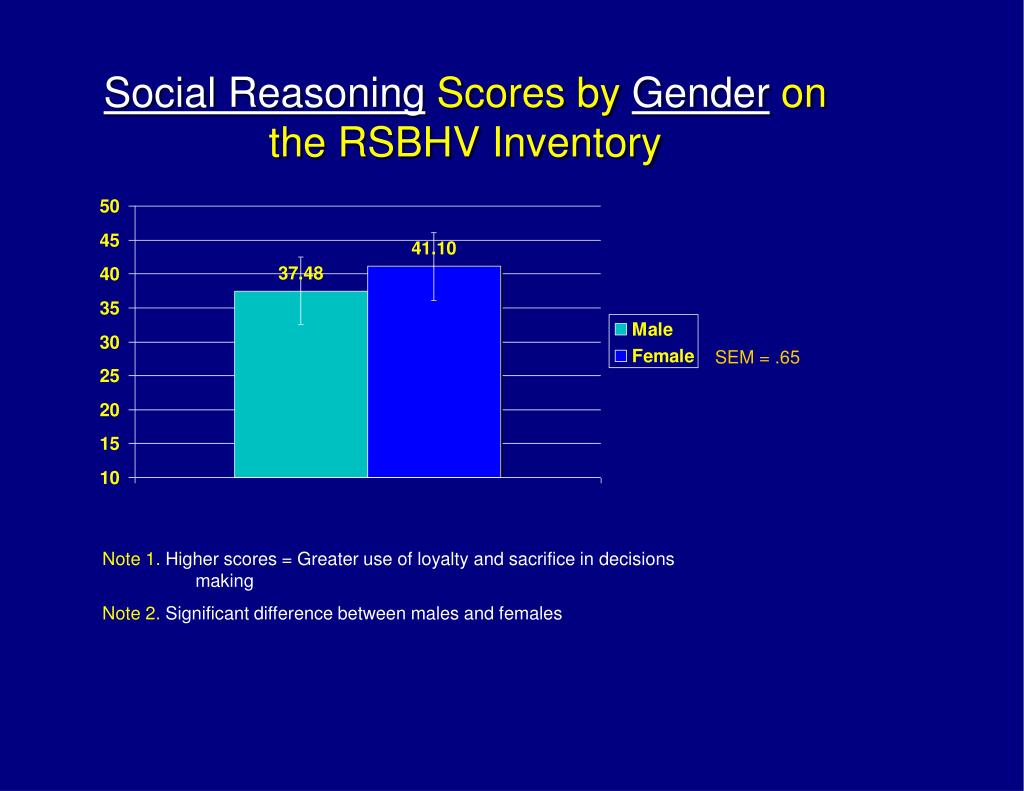 Social Reasoning Scores by Gender on the RSBHV Inventory

50
45
40
35
30
25
20
15
10

37.48
41.10

Male
Female

SEM = .65

Note 1. Higher scores = Greater use of loyalty and sacrifice in decisions making

Note 2. Significant difference between males and females